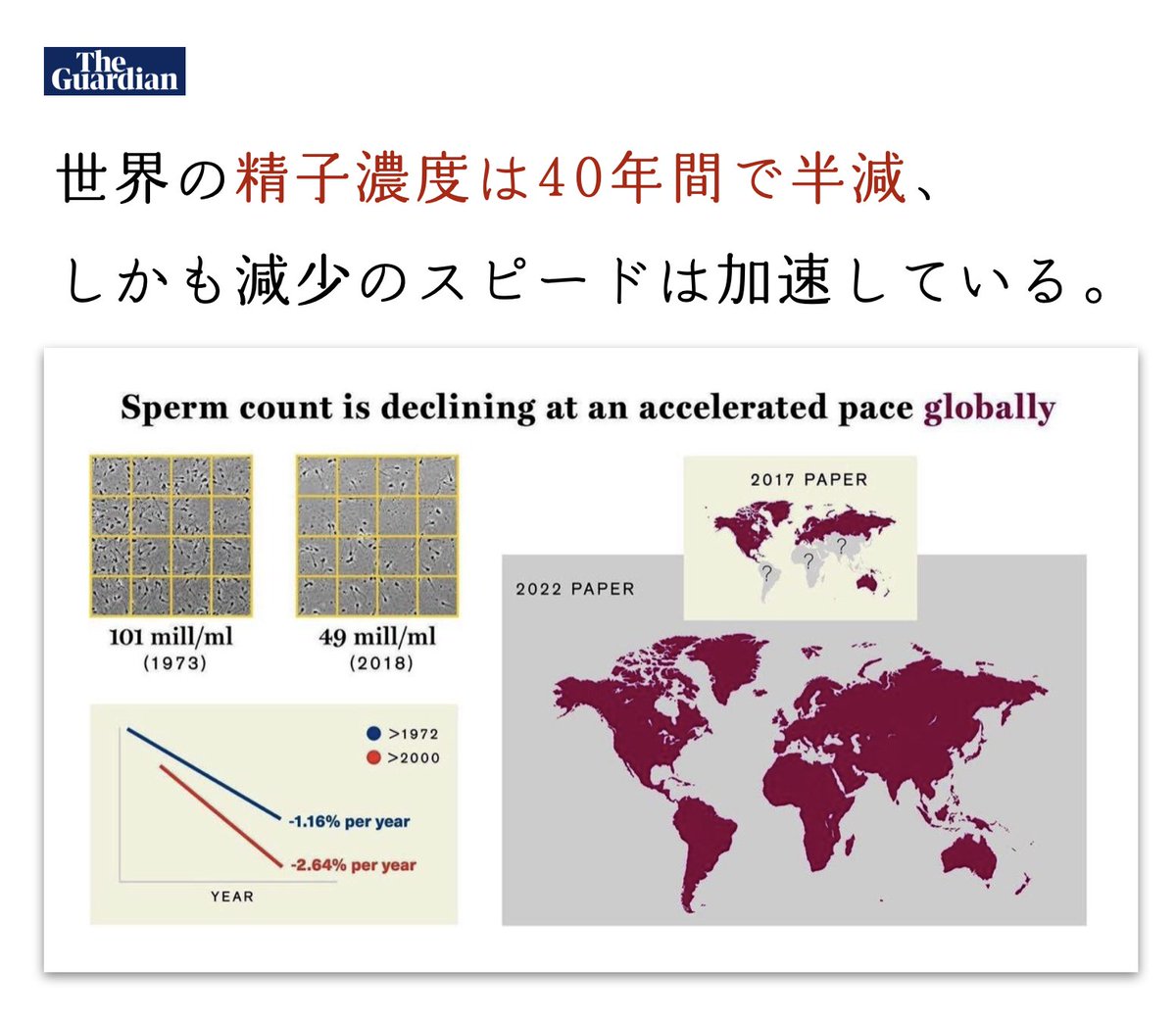 The Guardian

世界の精子濃度は40年間で半減、

しかも減少のスピードは加速している。

Sperm count is declining at an accelerated pace globally

101 mill/ml
(1973)

49 mill/ml
(2018)

>1972
>2000

-1.16% per year

-2.64% per year

YEAR

2017 PAPER

?
?
?

2022 PAPER